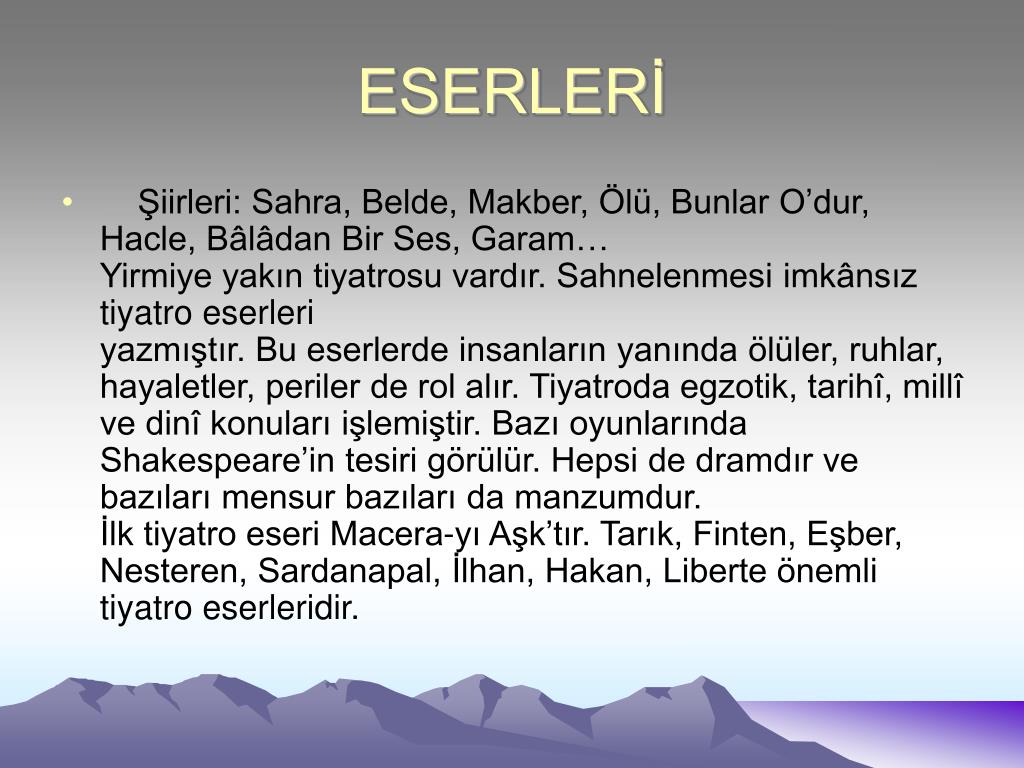 ESERLERİ

• Şiirleri: Sahra, Belde, Makber, Ölü, Bunlar O’dur, Hacle, Bâlâdan Bir Ses, Garam…
Yirmiye yakın tiyatrosu vardır. Sahnelenmesi imkânsız tiyatro eserleri
yazmıştır. Bu eserlerde insanların yanında ölüler, ruhlar, hayaletler, periler de rol alır. Tiyatroda egzotik, tarihî, millî ve dinî konuları işlemiştir. Bazı oyunlarında Shakespeare’in tesiri görülür. Hepsi de dramdır ve bazıları mensur bazıları da manzumdur.
İlk tiyatro eseri Macera-yı Aşk’tır. Tarık, Finten, Eşber, Nesteren, Sardanapal, İlhan, Hakan, Liberte önemli tiyatro eserleridir.